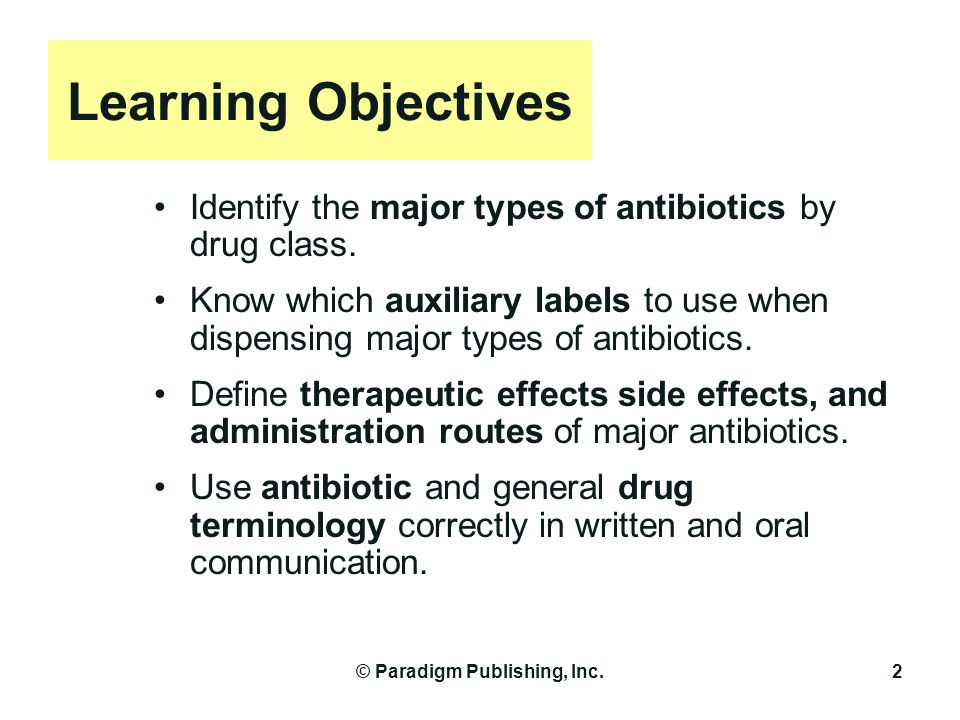 Learning Objectives

• Identify the major types of antibiotics by drug class.

• Know which auxiliary labels to use when dispensing major types of antibiotics.

• Define therapeutic effects side effects, and administration routes of major antibiotics.

• Use antibiotic and general drug terminology correctly in written and oral communication.

© Paradigm Publishing, Inc.

2